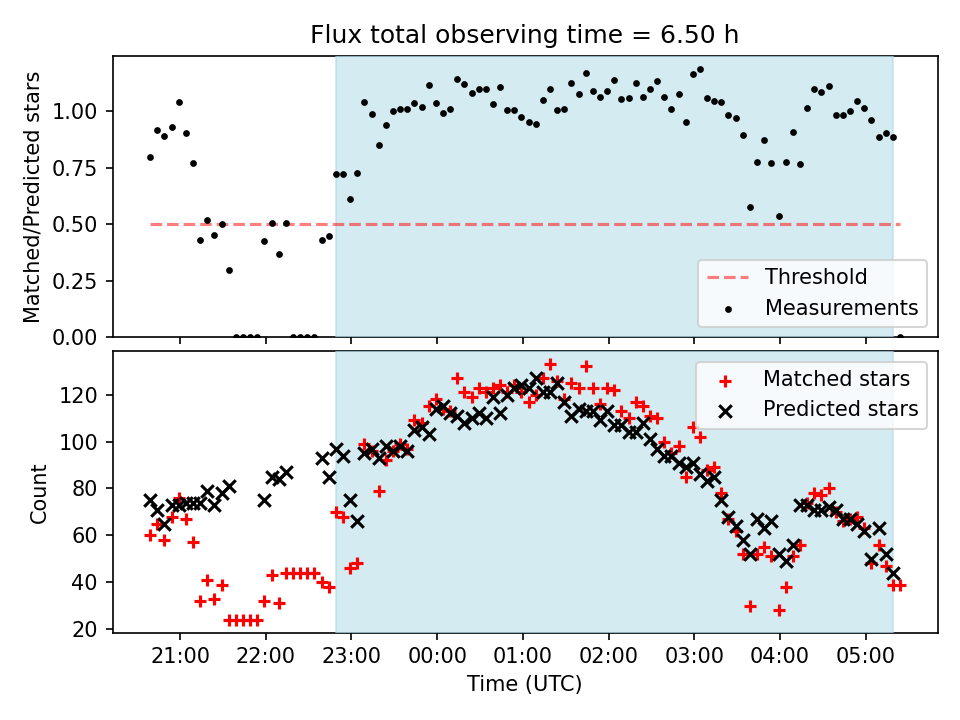 Flux total observing time = 6.50 h

Matched/Predicted stars

1.00
0.75
0.50
0.25
0.00

Threshold
Measurements

Matched stars
Predicted stars

Count

120
100
80
60
40
20

21:00 22:00 23:00 00:00 01:00 02:00 03:00 04:00 05:00

Time (UTC)